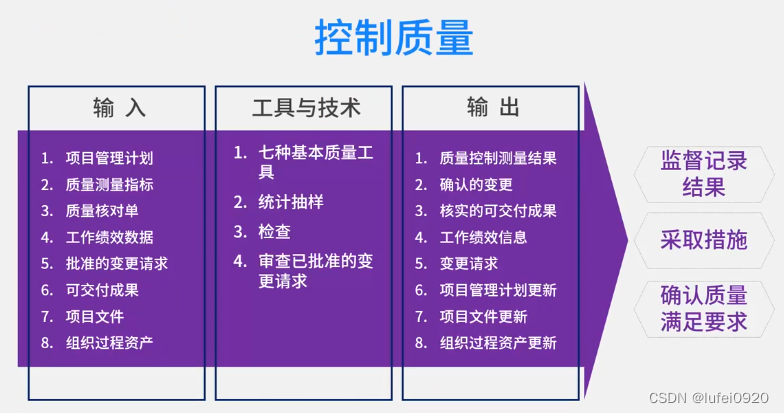 控制质量

输 入

1. 项目管理计划
2. 质量测量指标
3. 质量核对单
4. 工作绩效数据
5. 批准的变更请求
6. 可交付成果
7. 项目文件
8. 组织过程资产

工具与技术

1. 七种基本质量工具
2. 统计抽样
3. 检查
4. 审查已批准的变更请求

输 出

1. 质量控制测量结果
2. 确认的变更
3. 核实的可交付成果
4. 工作绩效信息
5. 变更请求
6. 项目管理计划更新
7. 项目文件更新
8. 组织过程资产更新

监督记录结果

采取措施

确认质量满足要求

CSDN @lufei0920